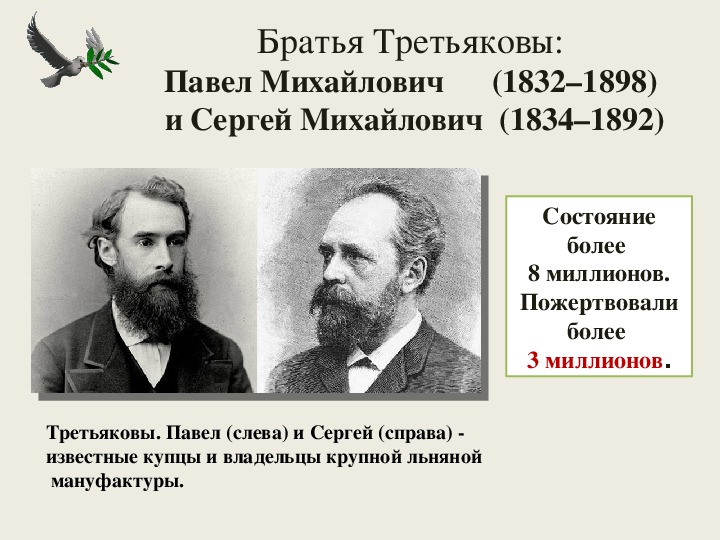 Братья Третьяковы:
Павел Михайлович (1832–1898)
и Сергей Михайлович (1834–1892)

Состояние более 8 миллионов. Пожертвовали более 3 миллионов.

Третьяковы. Павел (слева) и Сергей (справа) - известные купцы и владельцы крупной льняной мануфактуры.